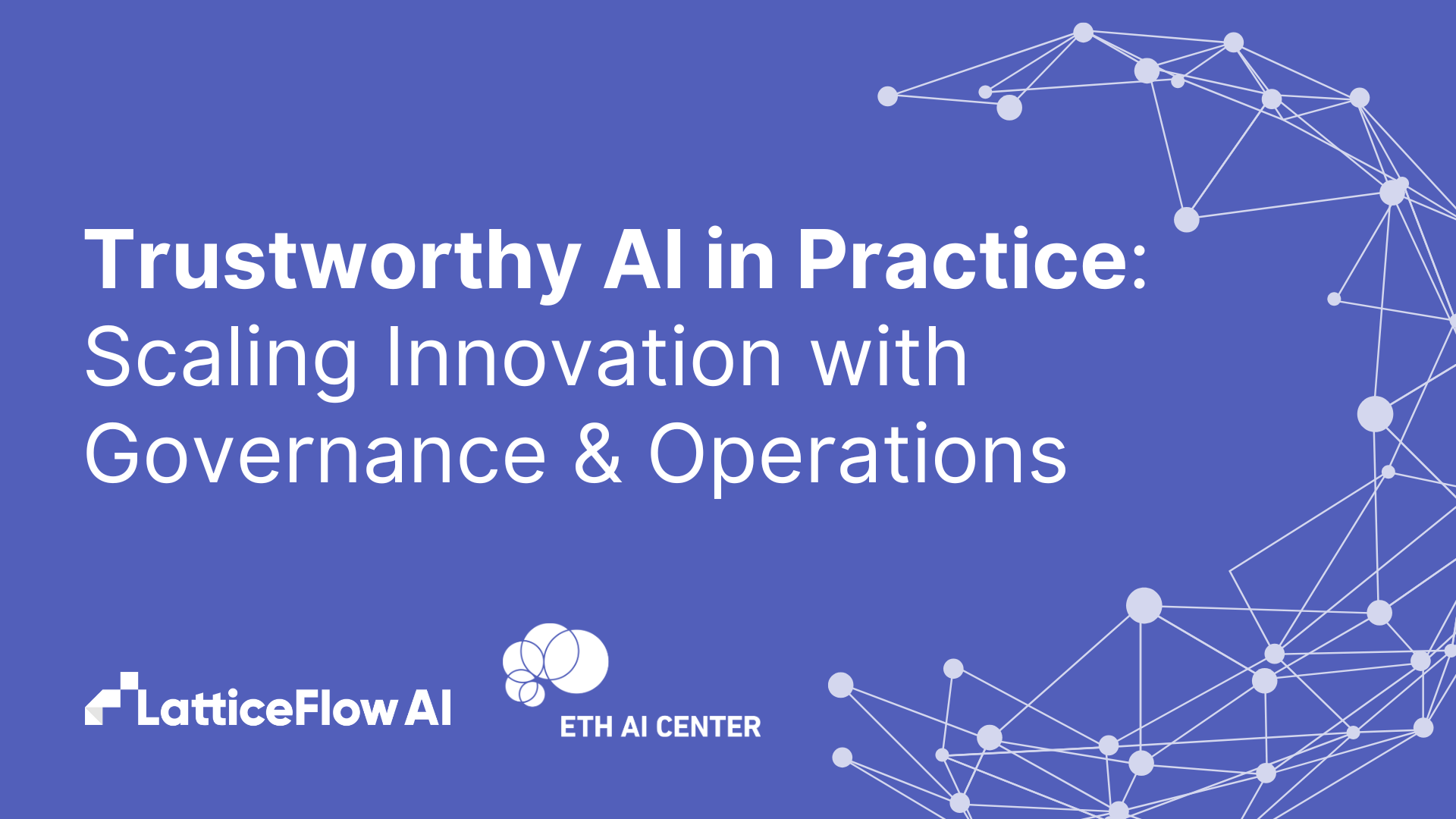 Trustworthy AI in Practice:
Scaling Innovation with Governance & Operations

LatticeFlow AI

ETH AI CENTER